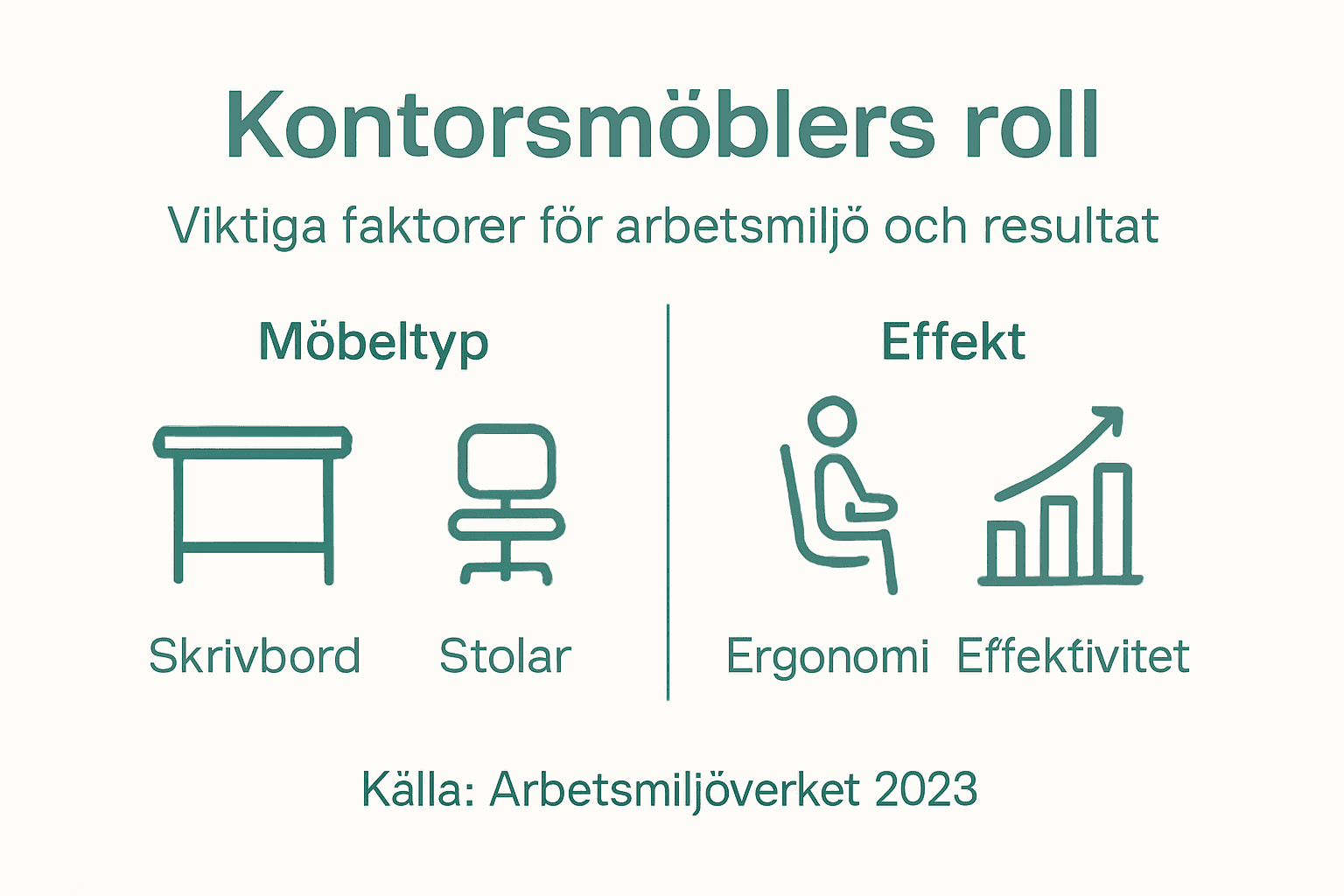 Kontorsmöblers roll

Viktiga faktorer för arbetsmiljö och resultat

Möbeltyp

Skrivbord

Stolar

Effekt

Ergonomi

Effektivitet

Källa: Arbetsmiljöverket 2023